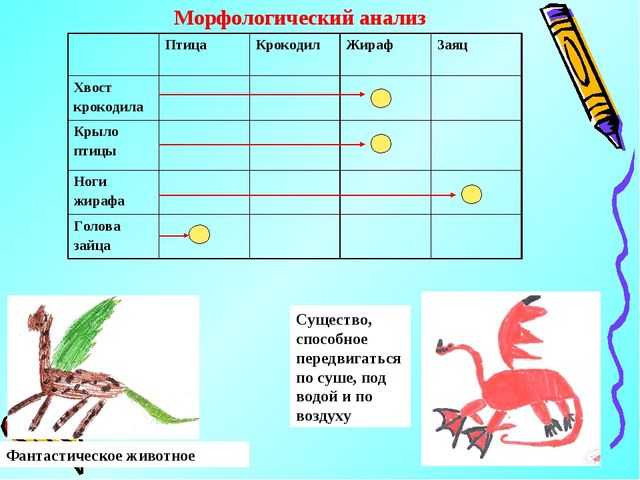 Морфологический анализ

| | Птица | Крокодил | Жираф | Заяц |
|---|---|---|---|---|
| Хвост крокодила | | | | |
| Крыло птицы | | | | |
| Ноги жирафа | | | | |
| Голова зайца | | | | |

Фантастическое животное

Существо, способное передвигаться по суше, под водой и по воздуху